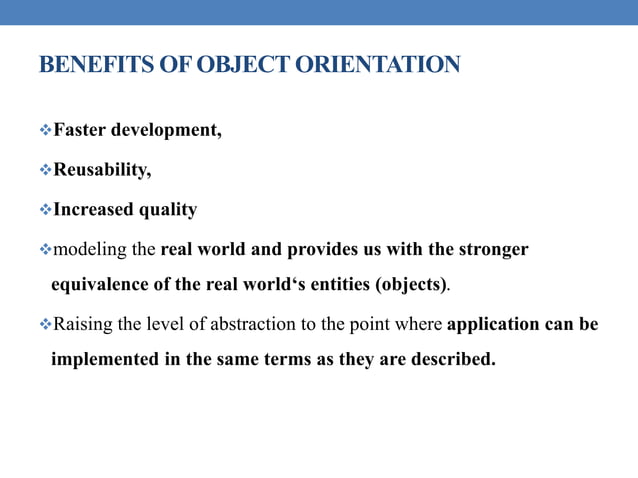 BENEFITS OF OBJECT ORIENTATION

❖Faster development,

❖Reusability,

❖Increased quality

❖modeling the real world and provides us with the stronger equivalence of the real world‘s entities (objects).

❖Raising the level of abstraction to the point where application can be implemented in the same terms as they are described.